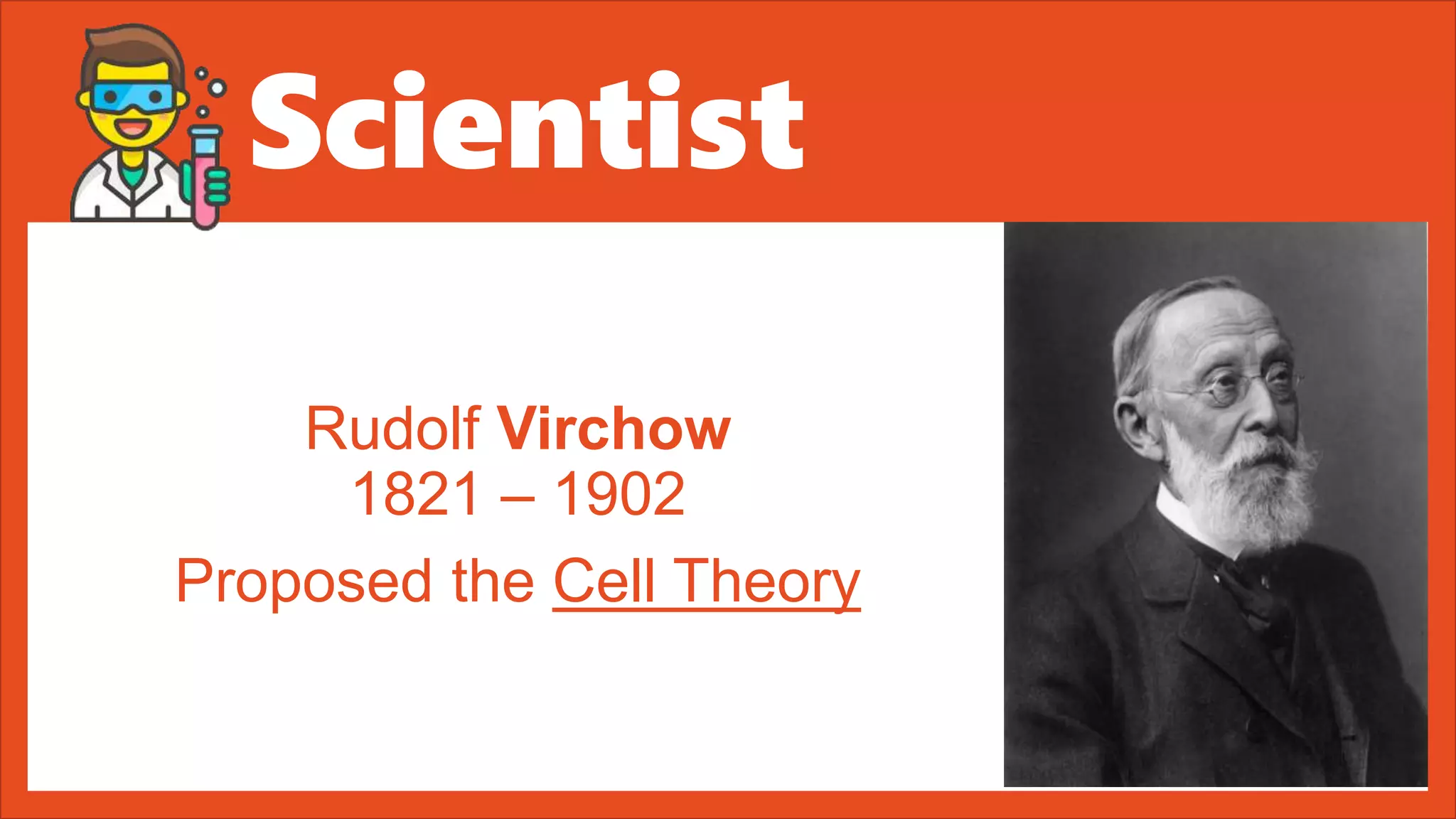 Scientist

Rudolf Virchow
1821 – 1902

Proposed the Cell Theory